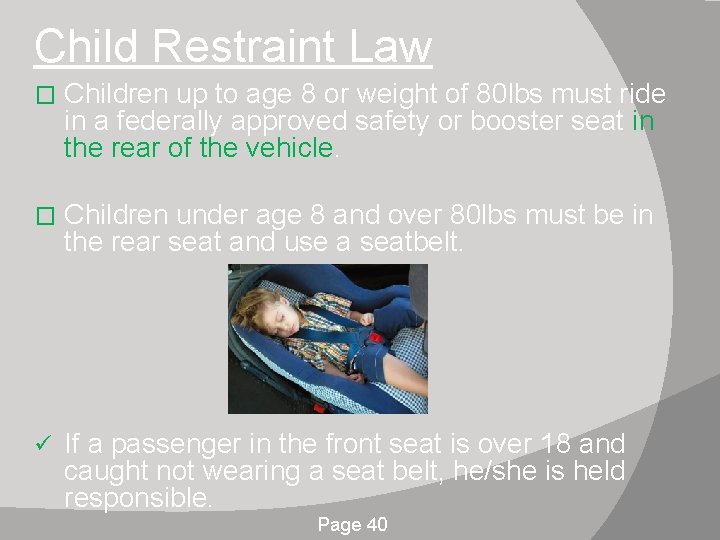 Child Restraint Law

□ Children up to age 8 or weight of 80lbs must ride in a federally approved safety or booster seat in the rear of the vehicle.

□ Children under age 8 and over 80lbs must be in the rear seat and use a seatbelt.

✓ If a passenger in the front seat is over 18 and caught not wearing a seat belt, he/she is held responsible.

Page 40